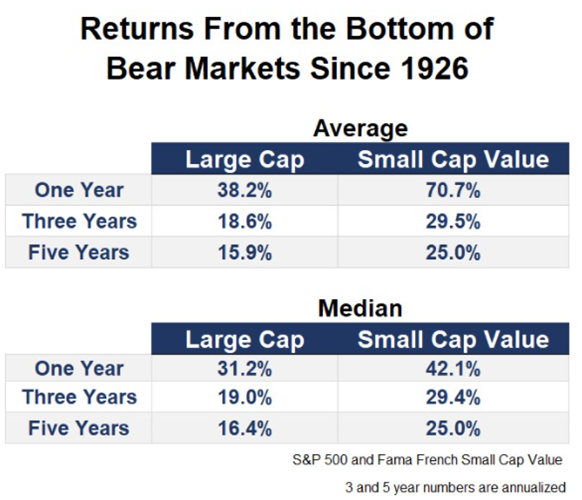 Returns From the Bottom of Bear Markets Since 1926

Average

| | Large Cap | Small Cap Value |
|---|---|---|
| One Year | 38.2% | 70.7% |
| Three Years | 18.6% | 29.5% |
| Five Years | 15.9% | 25.0% |

Median

| | Large Cap | Small Cap Value |
|---|---|---|
| One Year | 31.2% | 42.1% |
| Three Years | 19.0% | 29.4% |
| Five Years | 16.4% | 25.0% |

S&P 500 and Fama French Small Cap Value

3 and 5 year numbers are annualized